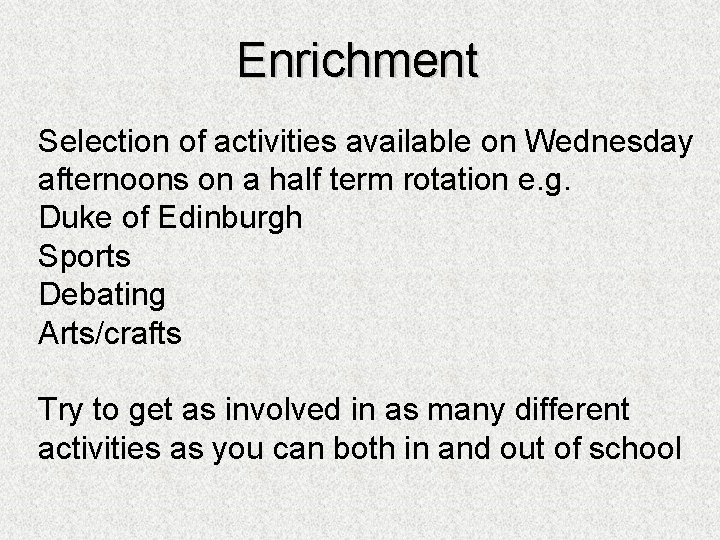 Enrichment

Selection of activities available on Wednesday afternoons on a half term rotation e.g.
Duke of Edinburgh
Sports
Debating
Arts/crafts

Try to get as involved in as many different activities as you can both in and out of school